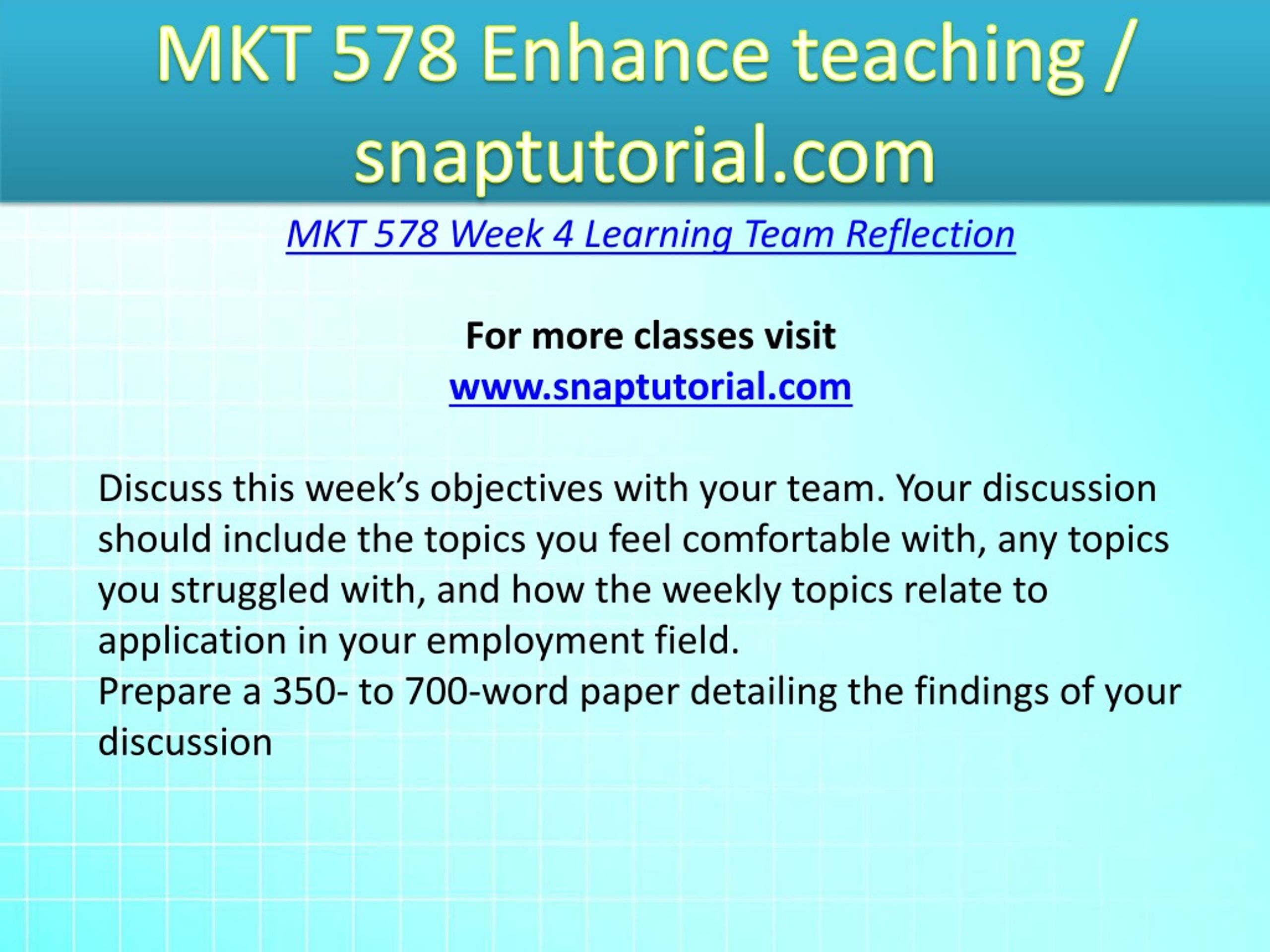 MKT 578 Enhance teaching / snaptutorial.com

MKT 578 Week 4 Learning Team Reflection

For more classes visit
www.snaptutorial.com

Discuss this week’s objectives with your team. Your discussion should include the topics you feel comfortable with, any topics you struggled with, and how the weekly topics relate to application in your employment field.
Prepare a 350- to 700-word paper detailing the findings of your discussion